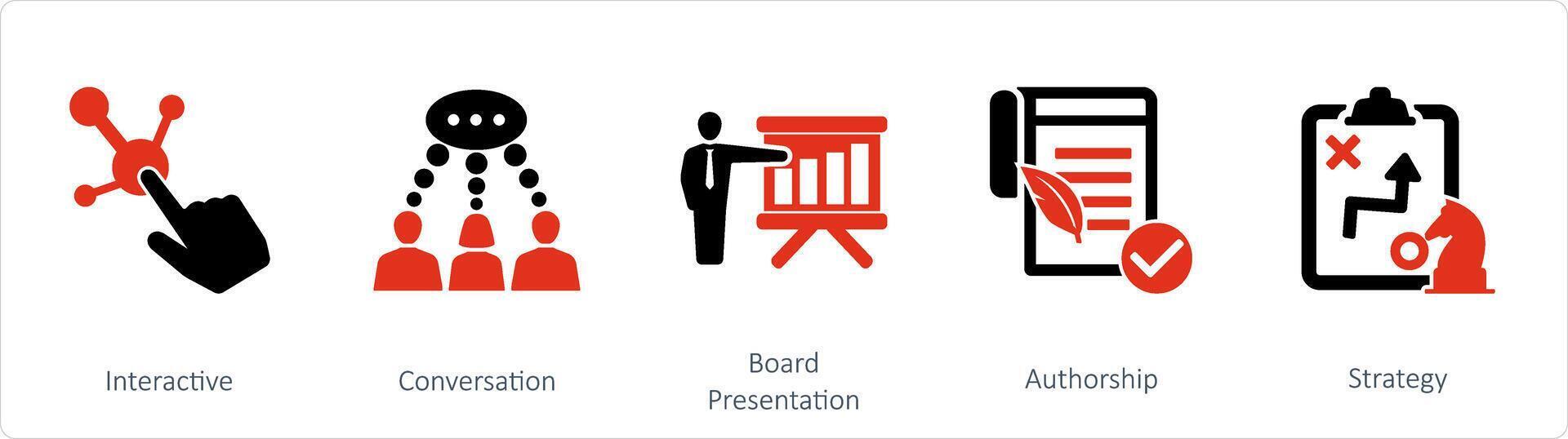 Interactive

Conversation

Board Presentation

Authorship

Strategy